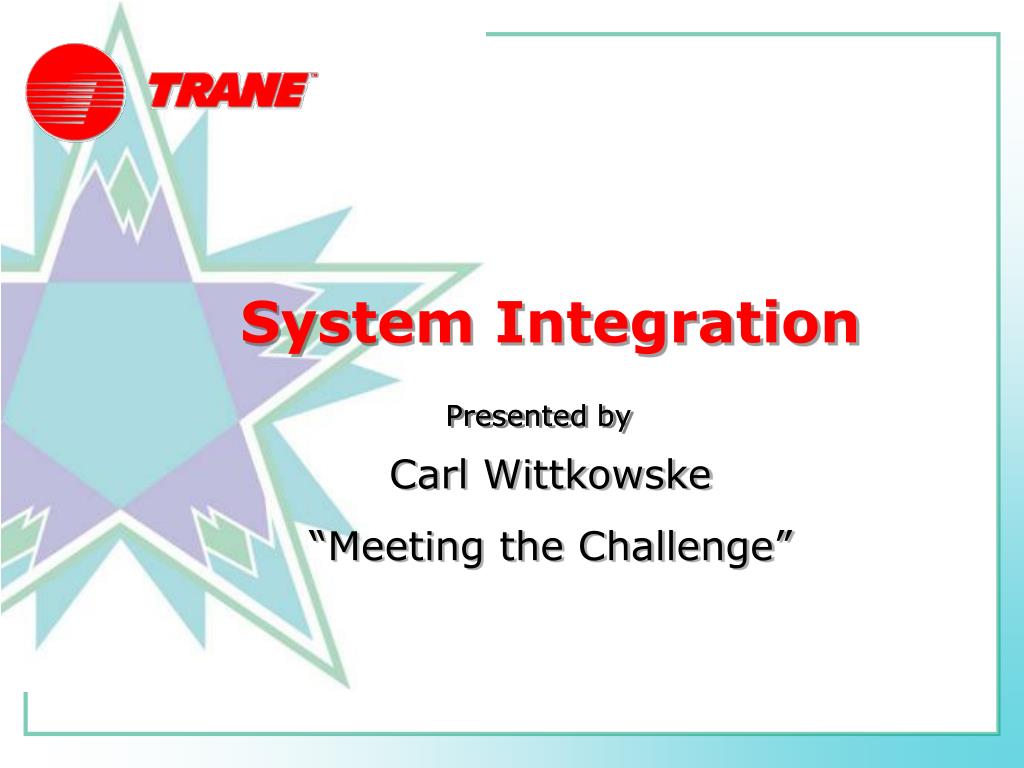 TRANE

System Integration

Presented by

Carl Wittkowske

“Meeting the Challenge”